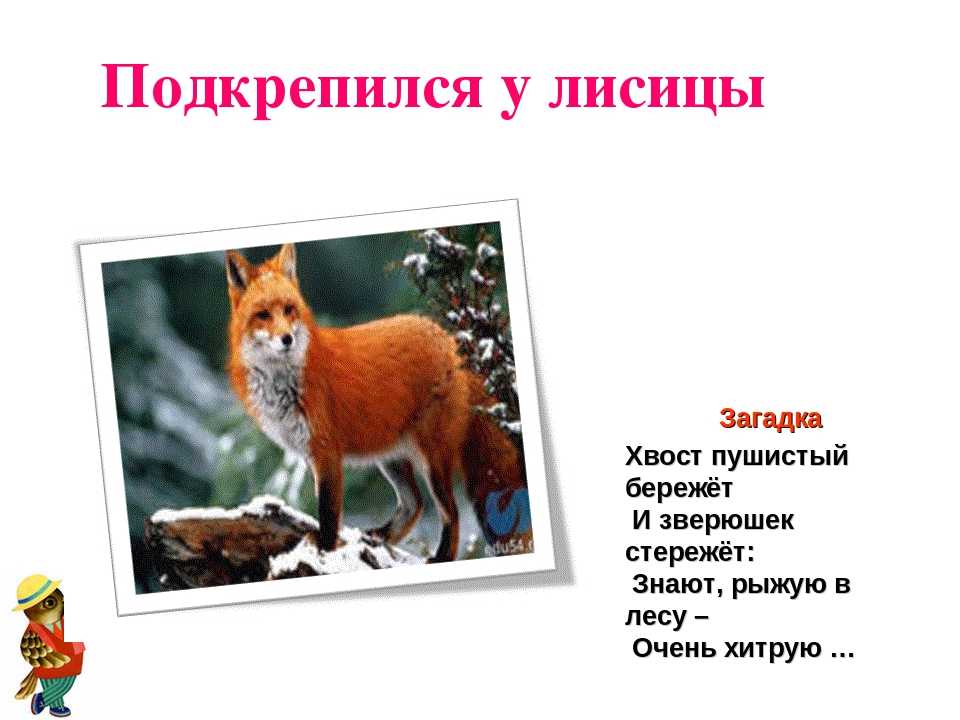 Подкрепился у лисицы

edu54.r

Загадка

Хвост пушистый бережёт
И зверюшек стережёт:
Знают, рыжую в лесу –
Очень хитрую …